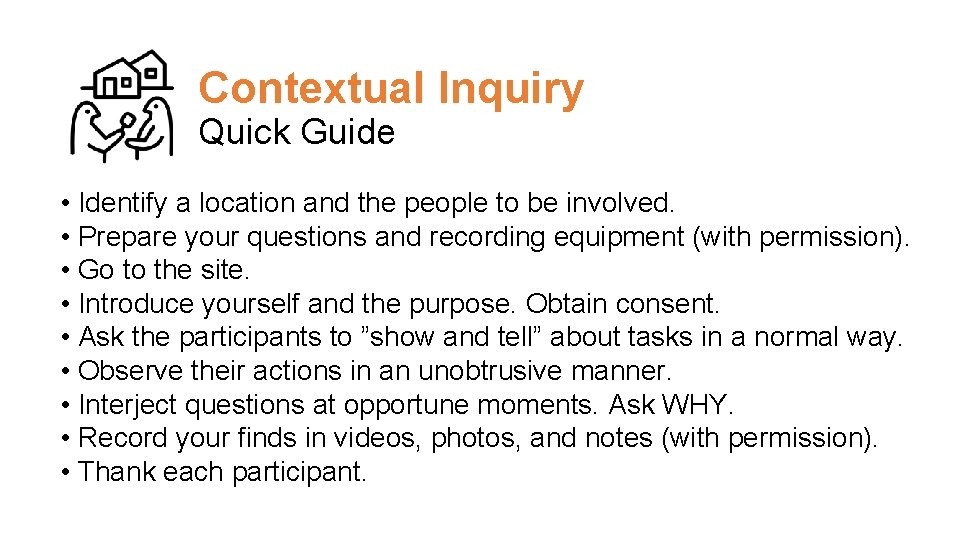 Contextual Inquiry
Quick Guide

• Identify a location and the people to be involved.
• Prepare your questions and recording equipment (with permission).
• Go to the site.
• Introduce yourself and the purpose. Obtain consent.
• Ask the participants to ”show and tell” about tasks in a normal way.
• Observe their actions in an unobtrusive manner.
• Interject questions at opportune moments. Ask WHY.
• Record your finds in videos, photos, and notes (with permission).
• Thank each participant.